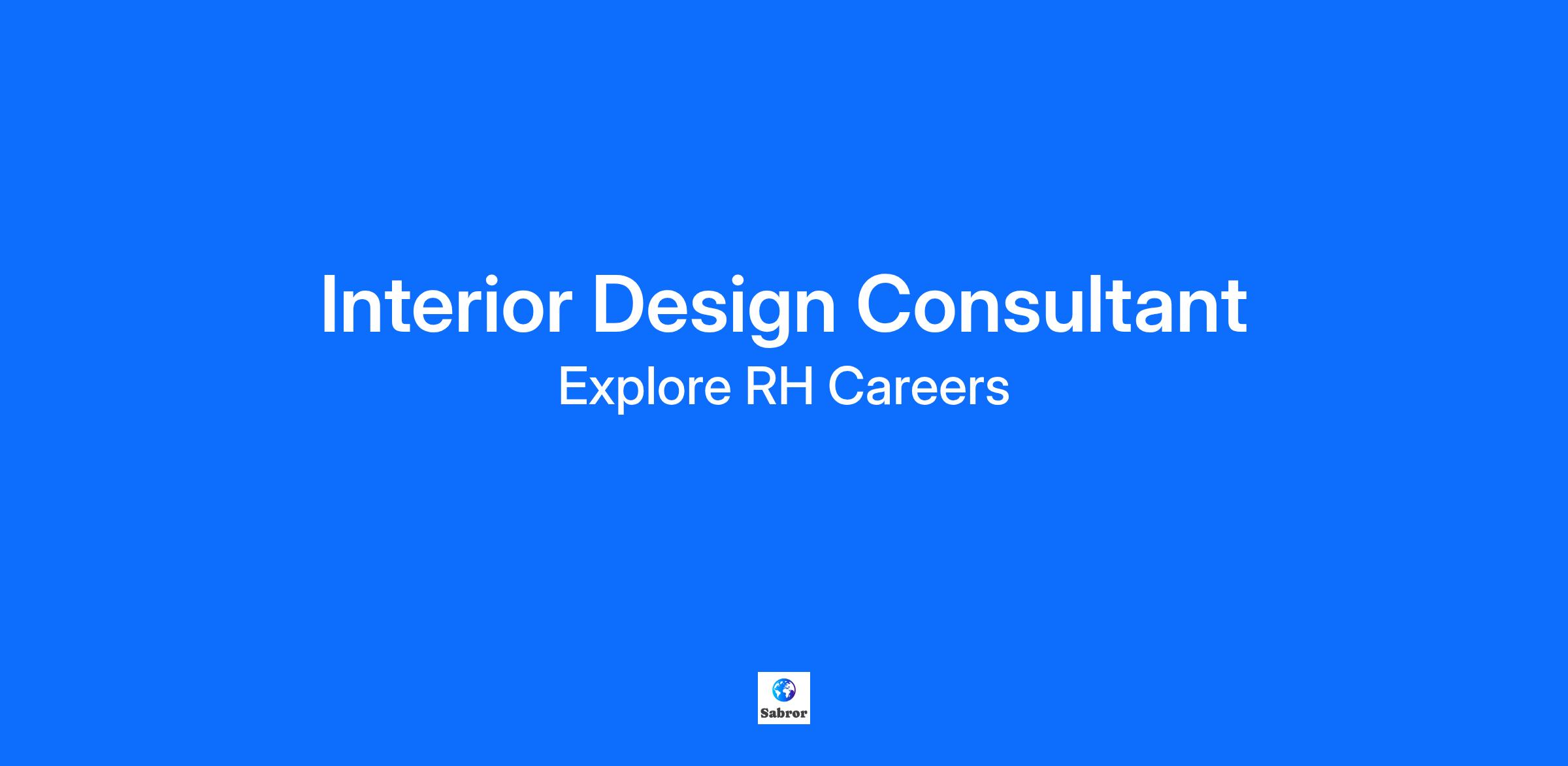 Interior Design Consultant
Explore RH Careers

Sabror